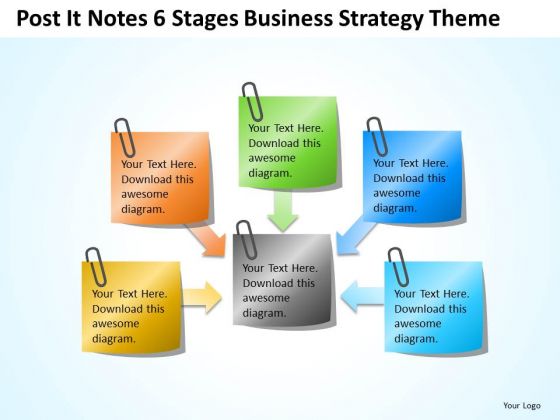 Post It Notes 6 Stages Business Strategy Theme

Your Text Here. Download this awesome diagram.

Your Text Here. Download this awesome diagram.

Your Text Here. Download this awesome diagram.

Your Text Here. Download this awesome diagram.

Your Text Here. Download this awesome diagram.

Your Text Here. Download this awesome diagram.

Your Logo